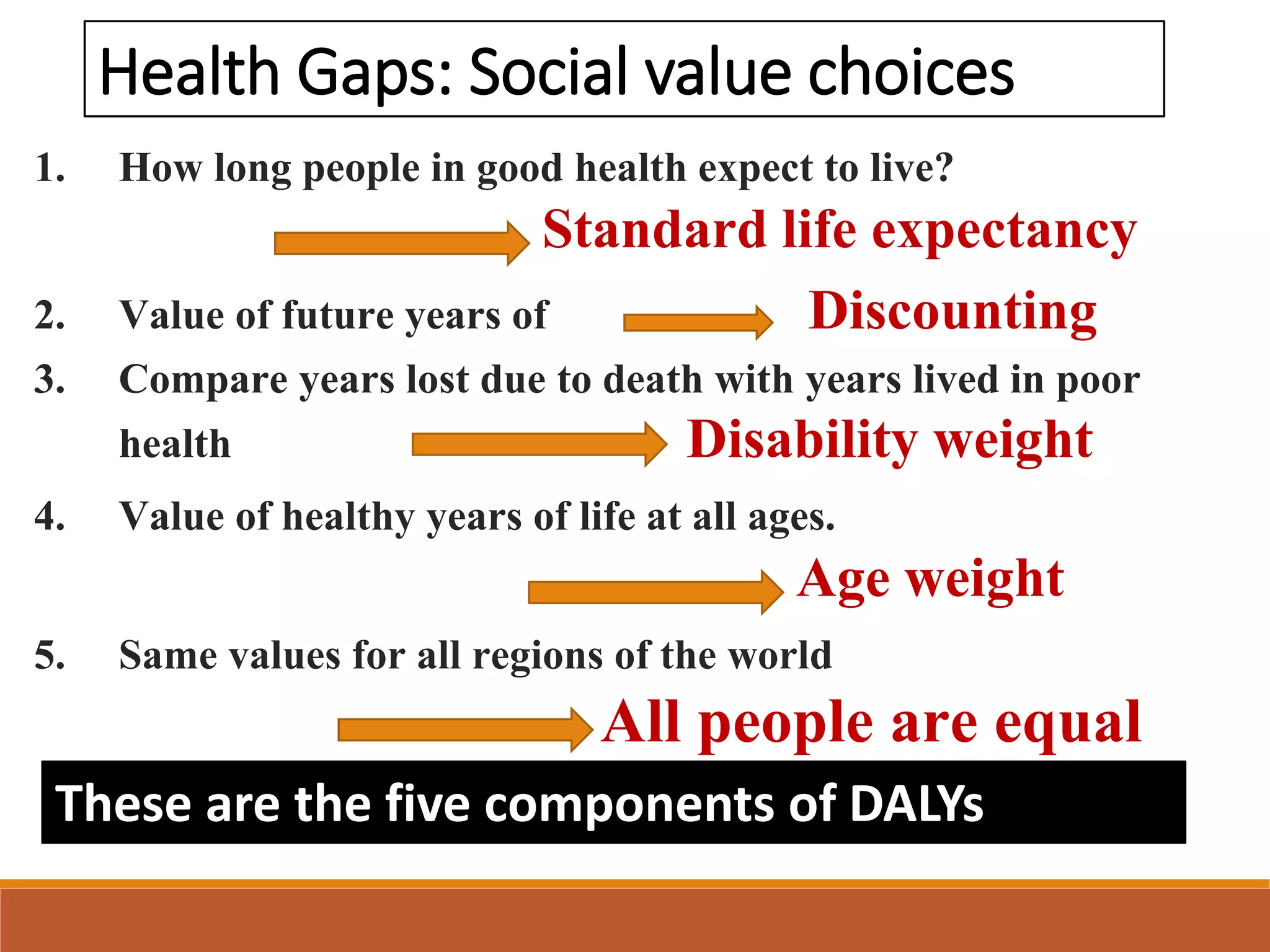 Health Gaps: Social value choices

1. How long people in good health expect to live?

Standard life expectancy

2. Value of future years of

Discounting

3. Compare years lost due to death with years lived in poor health

Disability weight

4. Value of healthy years of life at all ages.

Age weight

5. Same values for all regions of the world

All people are equal

These are the five components of DALYs